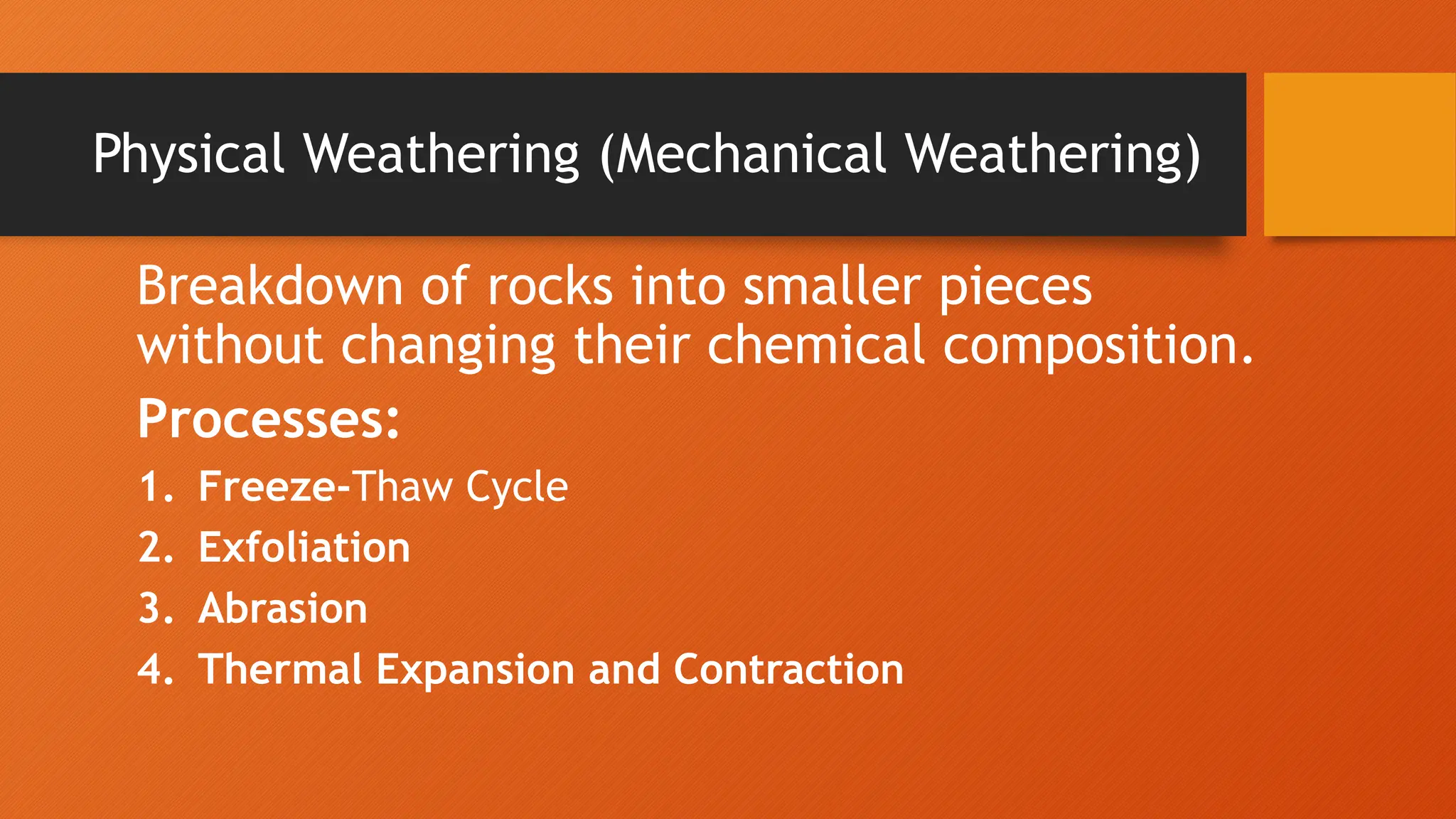 Physical Weathering (Mechanical Weathering)

Breakdown of rocks into smaller pieces without changing their chemical composition.

Processes:

1. Freeze-Thaw Cycle
2. Exfoliation
3. Abrasion
4. Thermal Expansion and Contraction